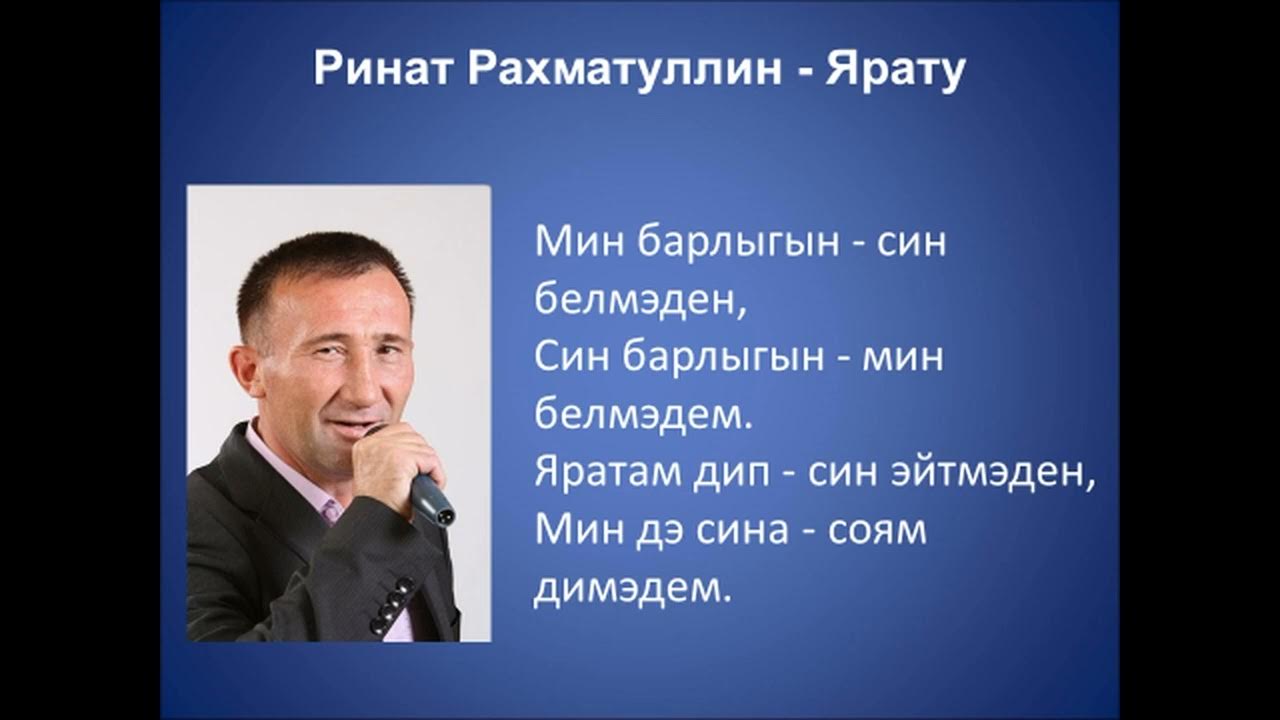 Ринат Рахматуллин - Ярату

Мин барлыгын - син белмэден,
Син барлыгын - мин белмэдем.
Яратам дип - син эйтмэден,
Мин дэ сина - соям димэдем.